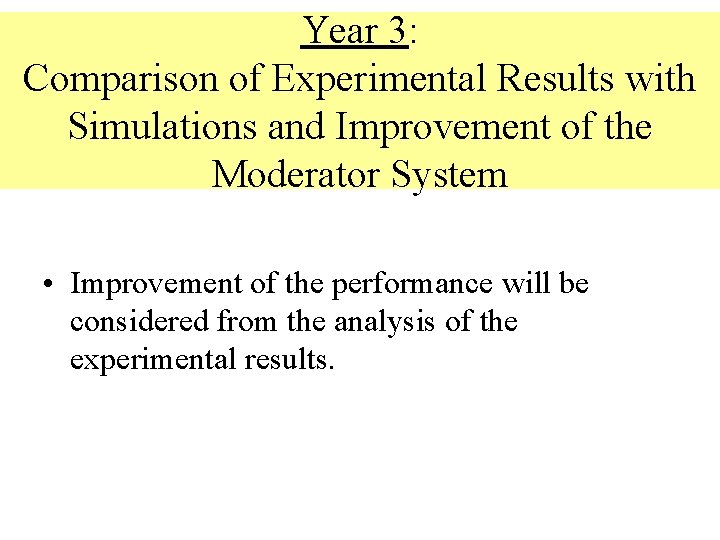 Year 3:
Comparison of Experimental Results with Simulations and Improvement of the Moderator System

• Improvement of the performance will be considered from the analysis of the experimental results.